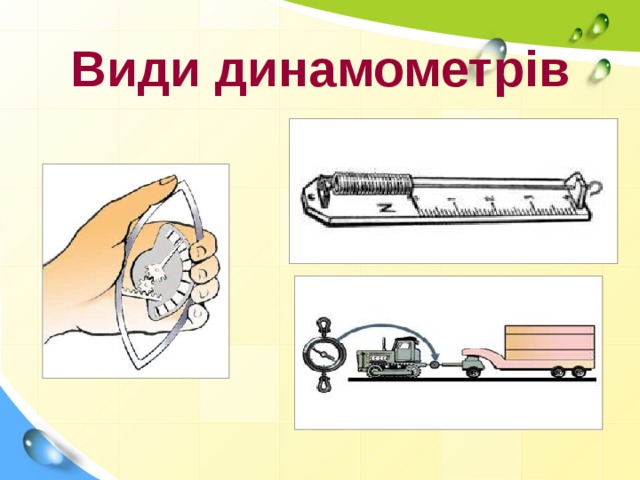 Види динамометрів

N